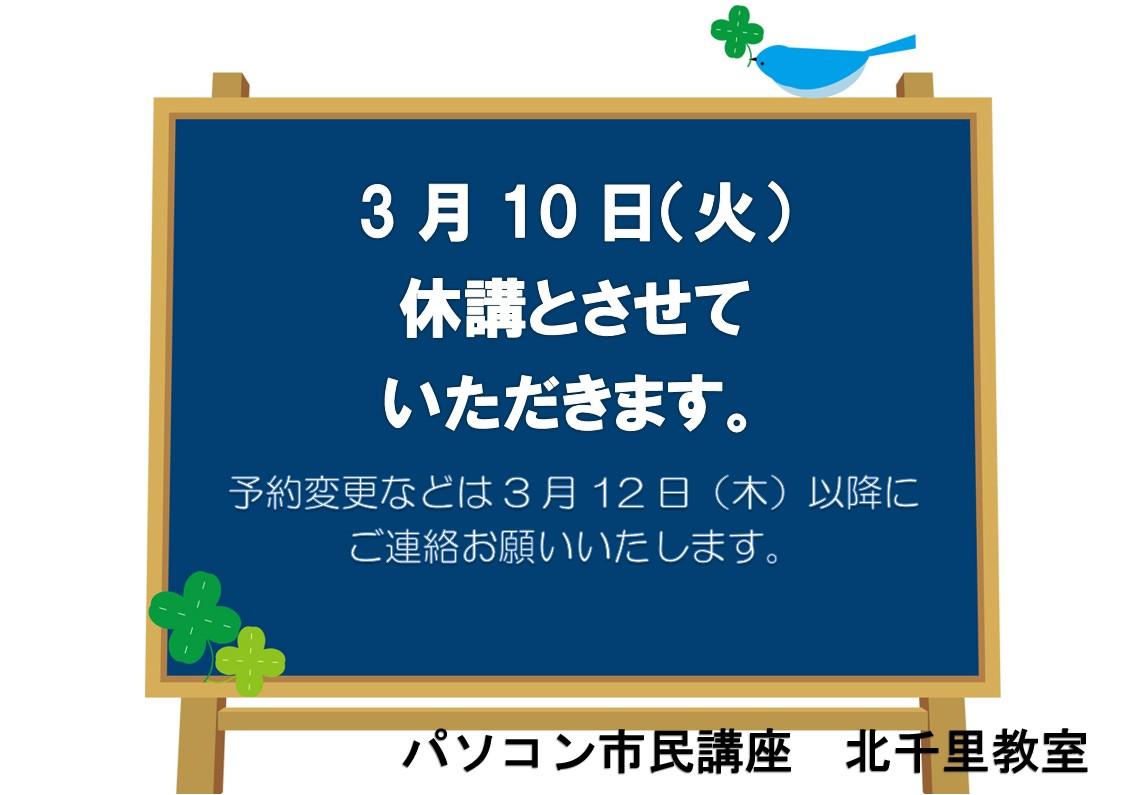 3 月 10 日(火)
休講とさせて
いただきます。

予約変更などは３月１２日（木）以降に
ご連絡お願いいたします。

パソコン市民講座　北千里教室